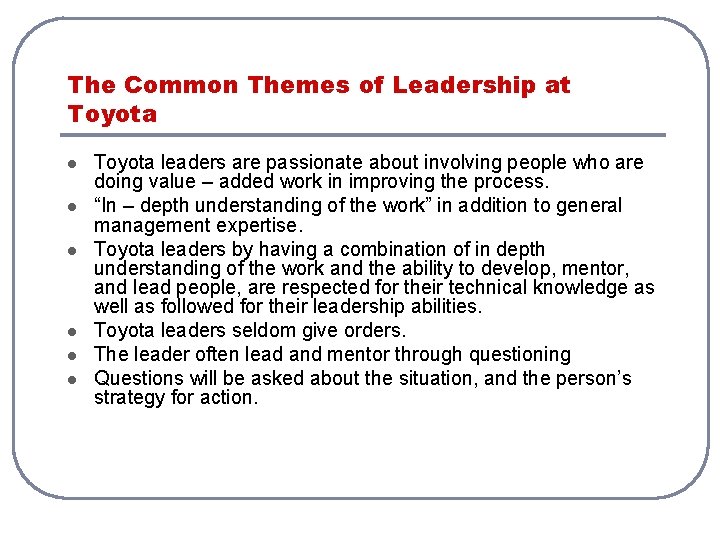 The Common Themes of Leadership at Toyota

• Toyota leaders are passionate about involving people who are doing value – added work in improving the process.
• "In – depth understanding of the work" in addition to general management expertise.
• Toyota leaders by having a combination of in depth understanding of the work and the ability to develop, mentor, and lead people, are respected for their technical knowledge as well as followed for their leadership abilities.
• Toyota leaders seldom give orders.
• The leader often lead and mentor through questioning
• Questions will be asked about the situation, and the person's strategy for action.